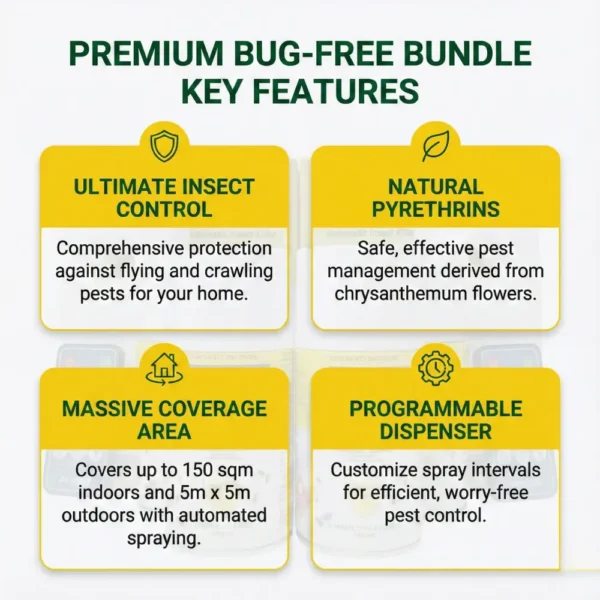 PREMIUM BUG-FREE BUNDLE KEY FEATURES

ULTIMATE INSECT CONTROL

Comprehensive protection against flying and crawling pests for your home.

NATURAL PYRETHRINS

Safe, effective pest management derived from chrysanthemum flowers.

MASSIVE COVERAGE AREA

Covers up to 150 sqm indoors and 5m x 5m outdoors with automated spraying.

PROGRAMMABLE DISPENSER

Customize spray intervals for efficient, worry-free pest control.